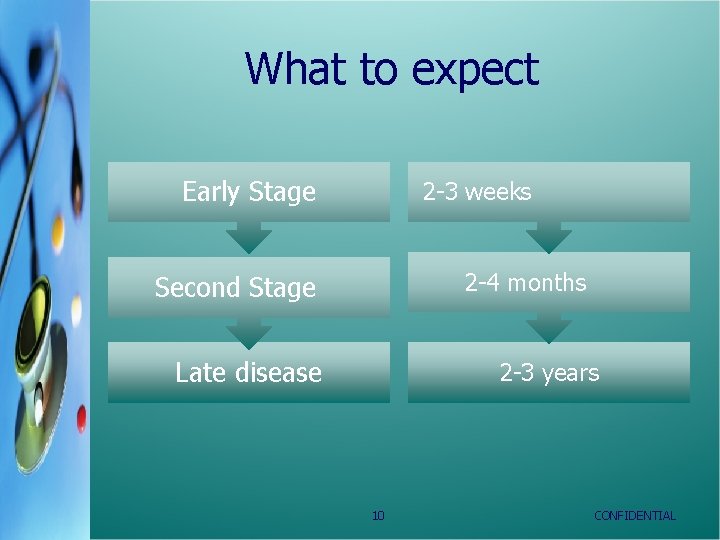 What to expect

Early Stage

Second Stage

Late disease

2-3 weeks

2-4 months

2-3 years

10

CONFIDENTIAL